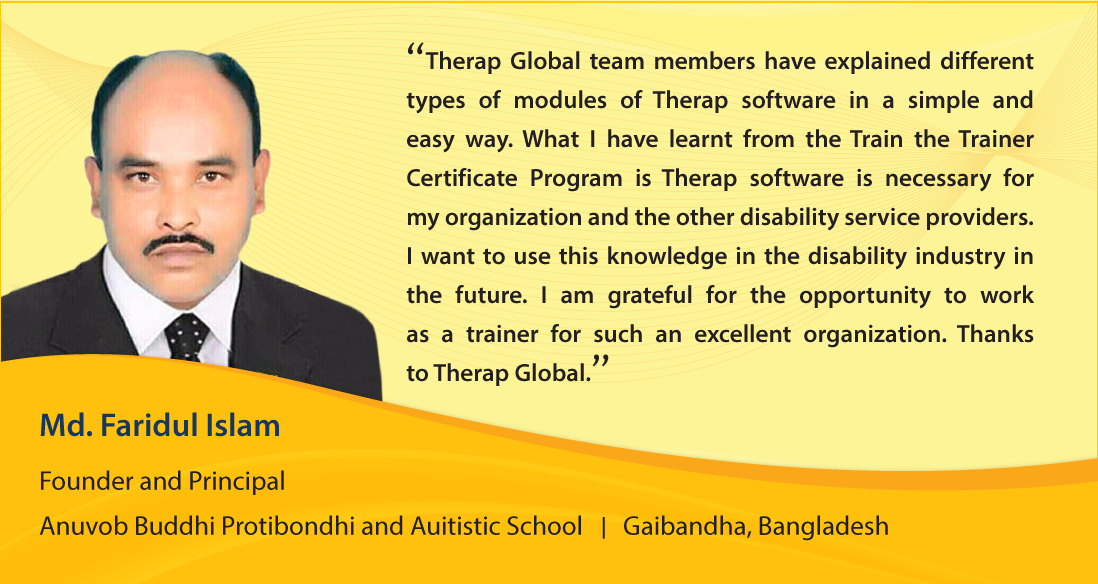 “Therap Global team members have explained different types of modules of Therap software in a simple and easy way. What I have learnt from the Train the Trainer Certificate Program is Therap software is necessary for my organization and the other disability service providers. I want to use this knowledge in the disability industry in the future. I am grateful for the opportunity to work as a trainer for such an excellent organization. Thanks to Therap Global.”

Md. Faridul Islam

Founder and Principal

Anuvob Buddhi Protibondhi and Auitistic School | Gaibandha, Bangladesh